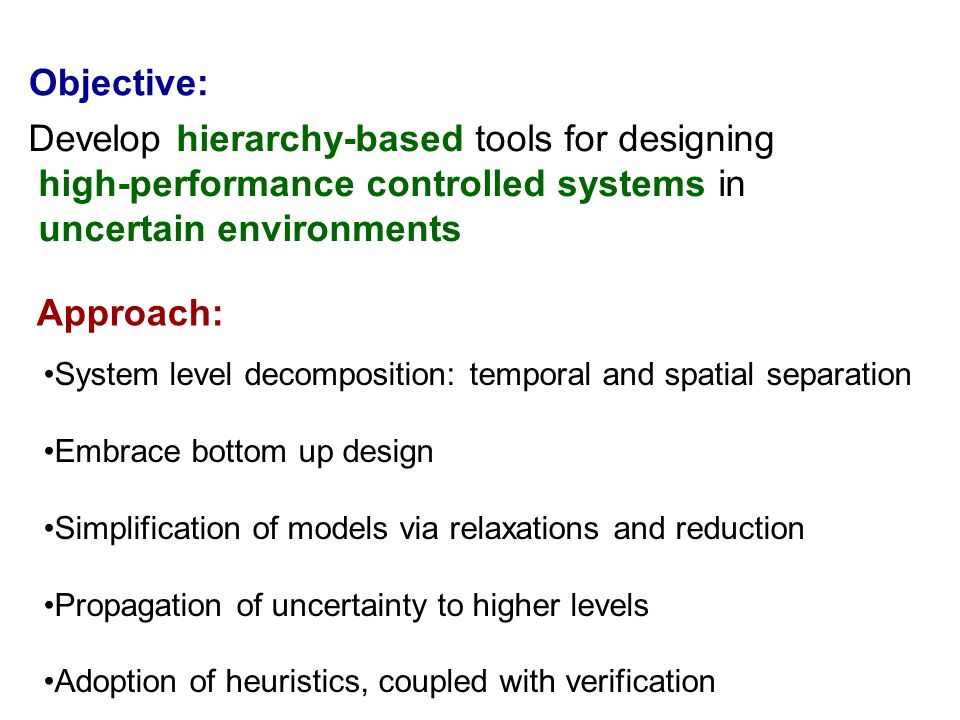 Objective:

Develop hierarchy-based tools for designing high-performance controlled systems in uncertain environments

Approach:

•System level decomposition: temporal and spatial separation

•Embrace bottom up design

•Simplification of models via relaxations and reduction

•Propagation of uncertainty to higher levels

•Adoption of heuristics, coupled with verification